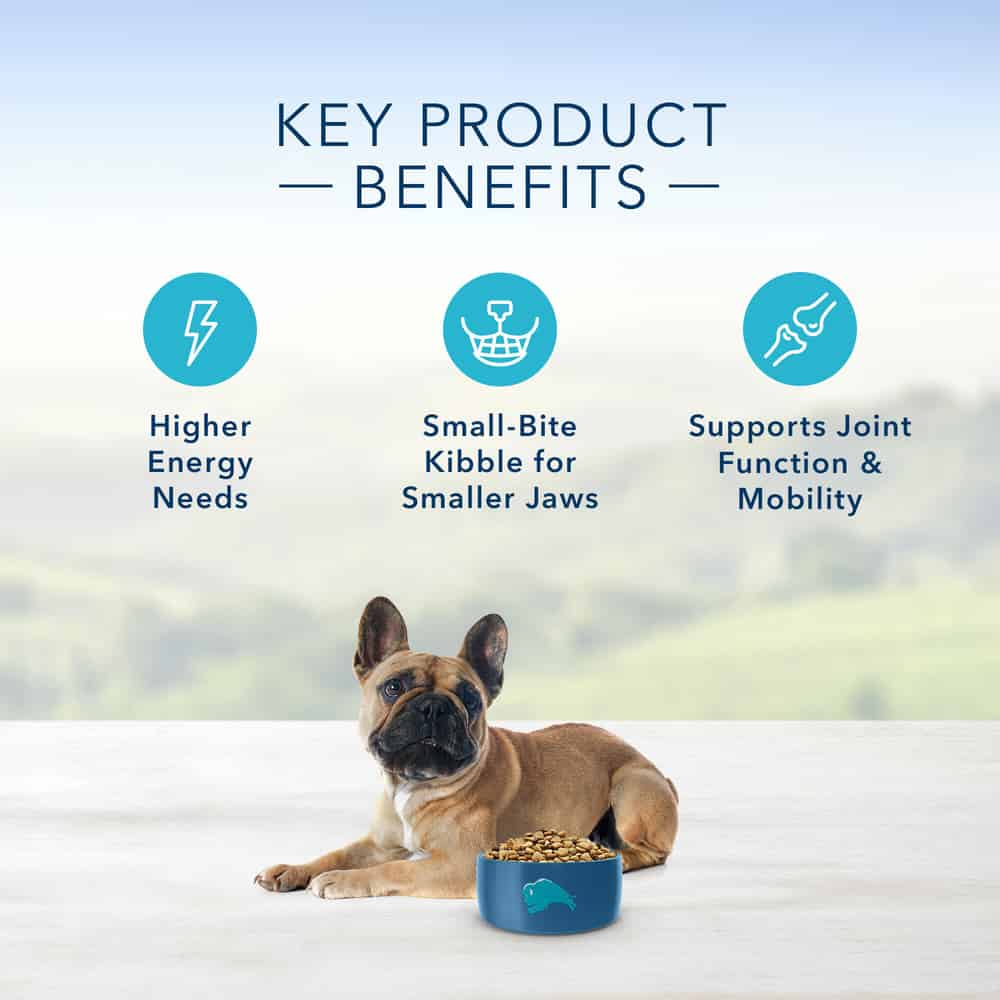 KEY PRODUCT
— BENEFITS —

Higher
Energy
Needs

Small-Bite
Kibble for
Smaller Jaws

Supports Joint
Function &
Mobility